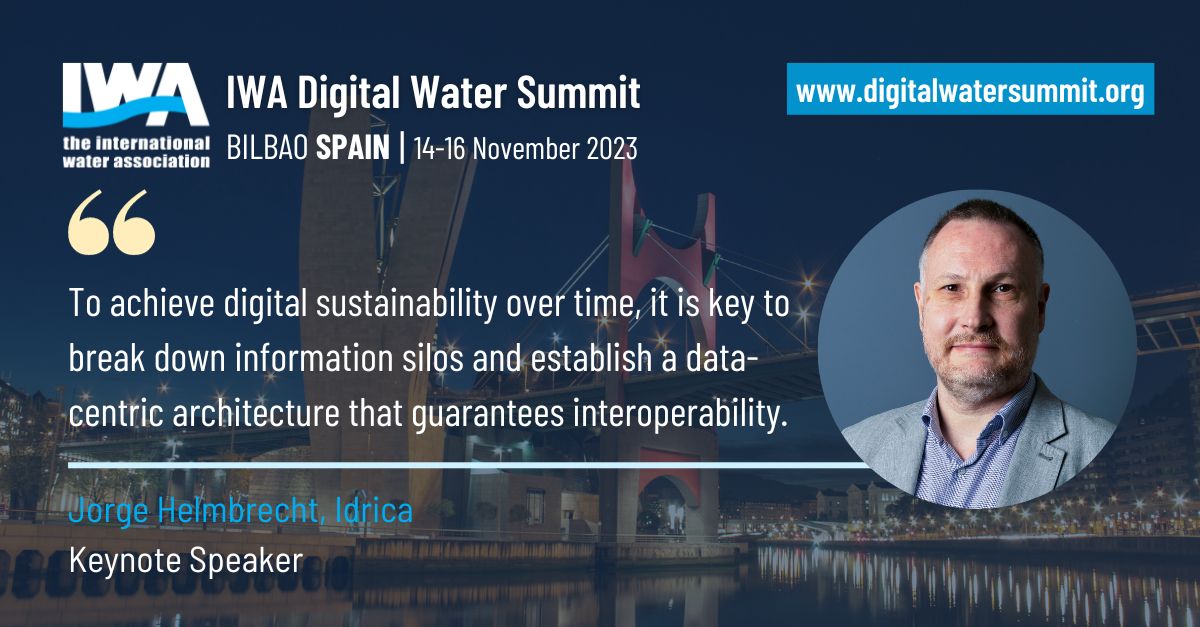 IWA
the international water association

IWA Digital Water Summit
BILBAO SPAIN | 14-16 November 2023

www.digitalwatersummit.org

“

To achieve digital sustainability over time, it is key to break down information silos and establish a data-centric architecture that guarantees interoperability.

Jorge Helmbrecht, Idrica
Keynote Speaker